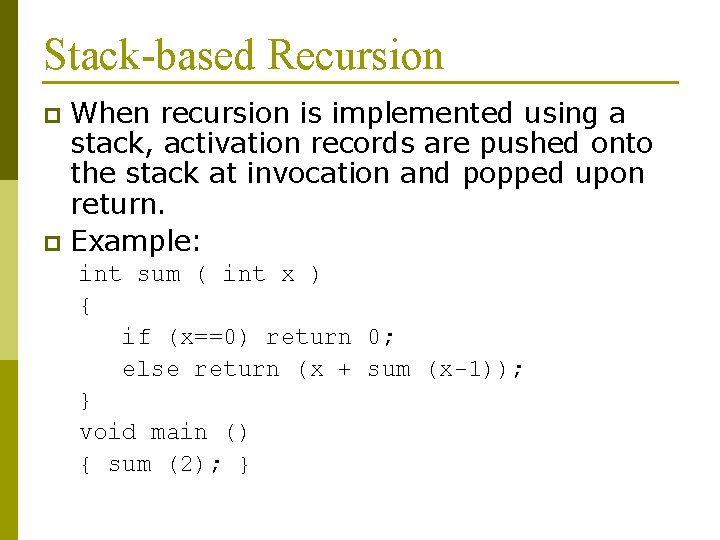 Stack-based Recursion

When recursion is implemented using a stack, activation records are pushed onto the stack at invocation and popped upon return.

Example:

int sum ( int x )
{
   if (x==0) return 0;
   else return (x + sum (x-1));
}
void main ()
{ sum (2); }